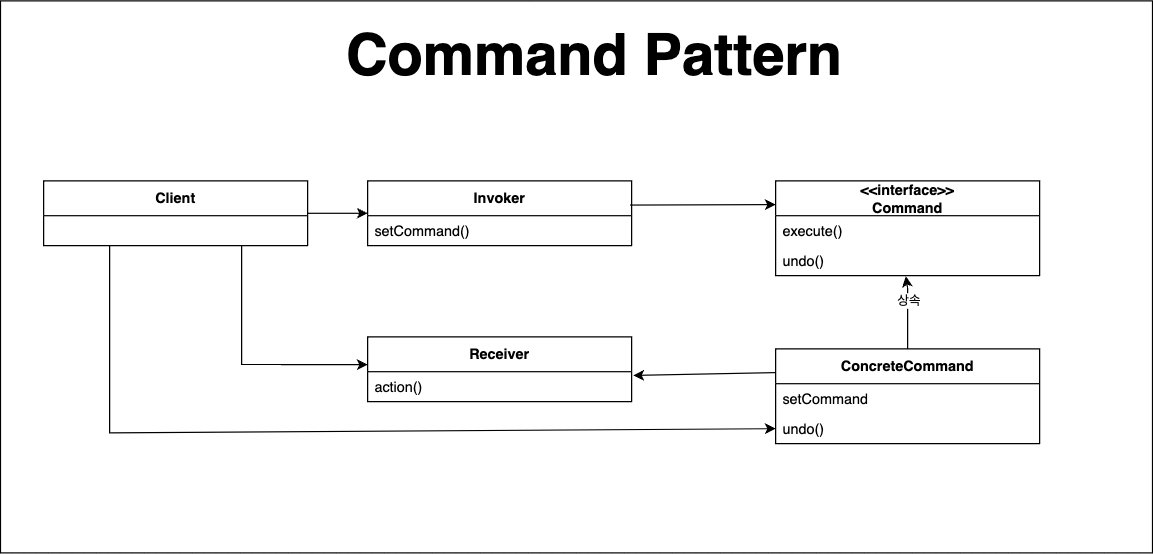 Command Pattern

Client

Invoker

setCommand()

<<interface>>
Command

execute()

undo()

상속

Receiver

action()

ConcreteCommand

setCommand

undo()